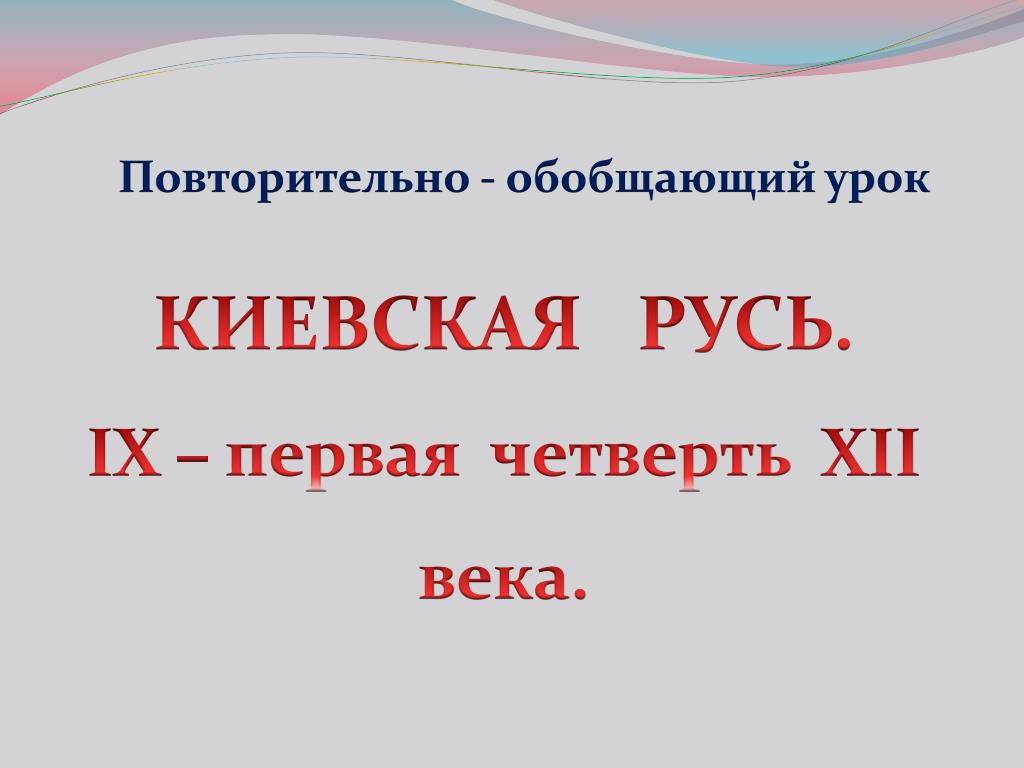 Повторительно - обобщающий урок

КИЕВСКАЯ РУСЬ.

IX – первая четверть XII века.